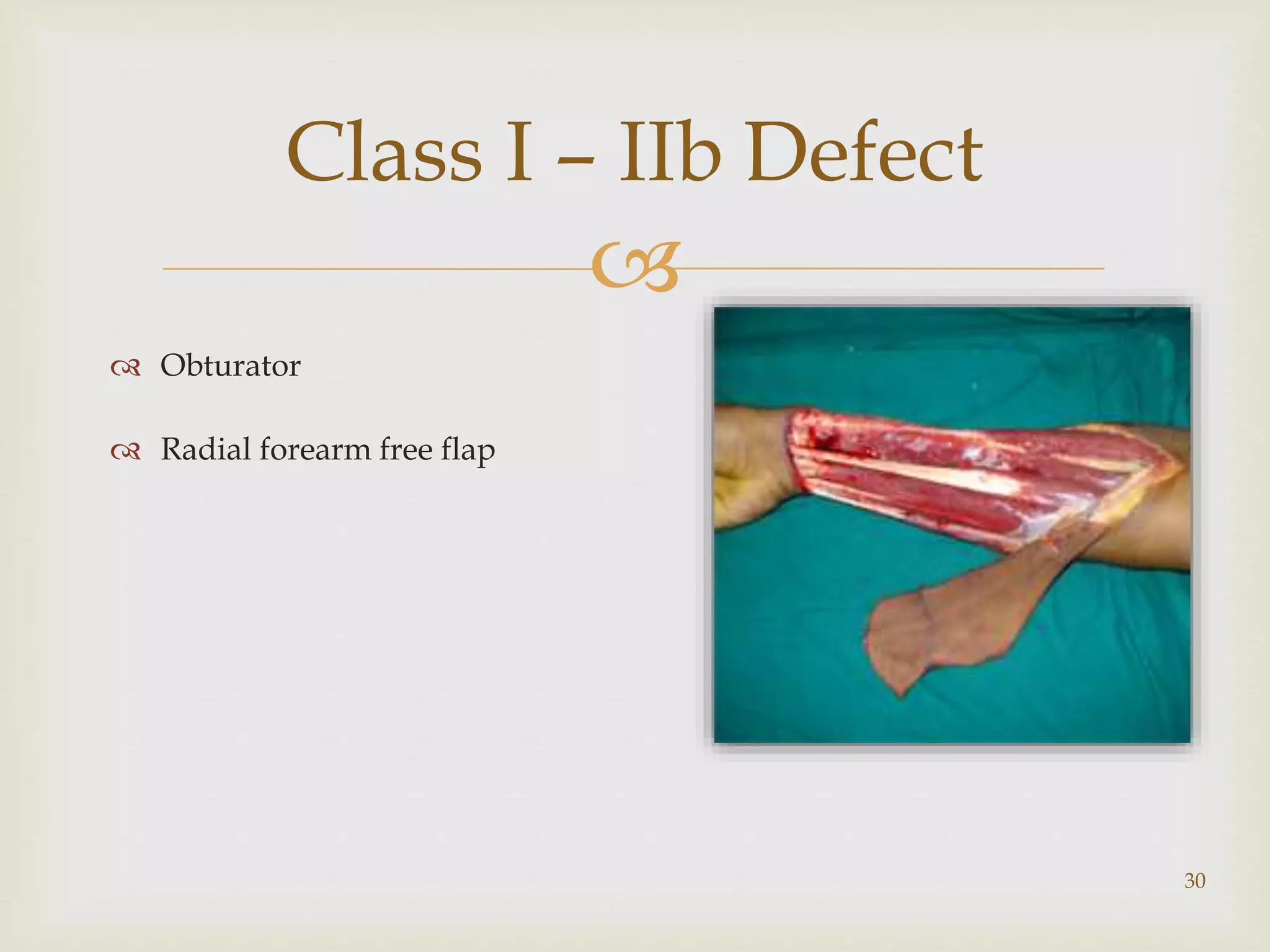 Class I – IIb Defect

Obturator

Radial forearm free flap

30